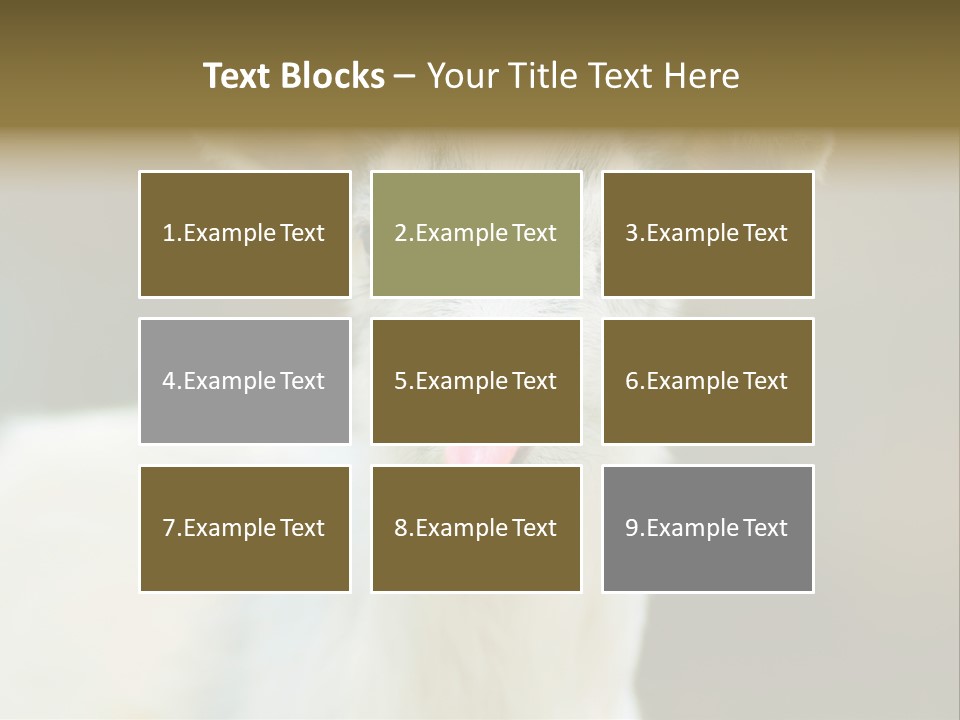 Text Blocks – Your Title Text Here

1.Example Text

2.Example Text

3.Example Text

4.Example Text

5.Example Text

6.Example Text

7.Example Text

8.Example Text

9.Example Text